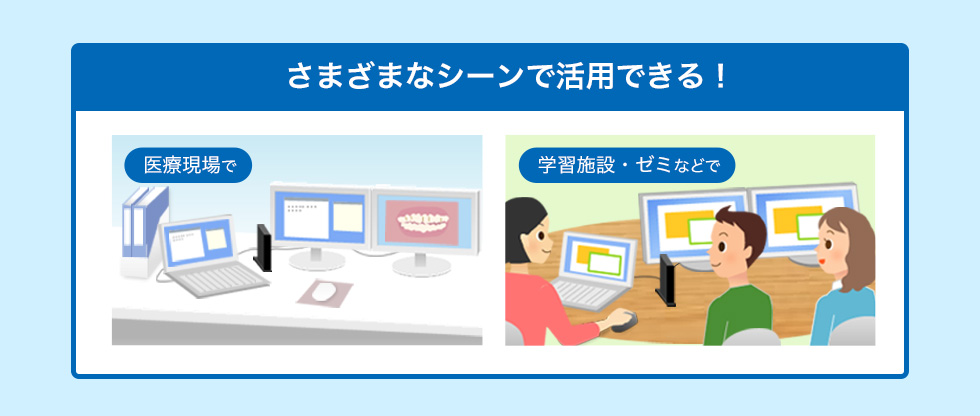 さまざまなシーンで活用できる！

医療現場で

学習施設・ゼミなどで